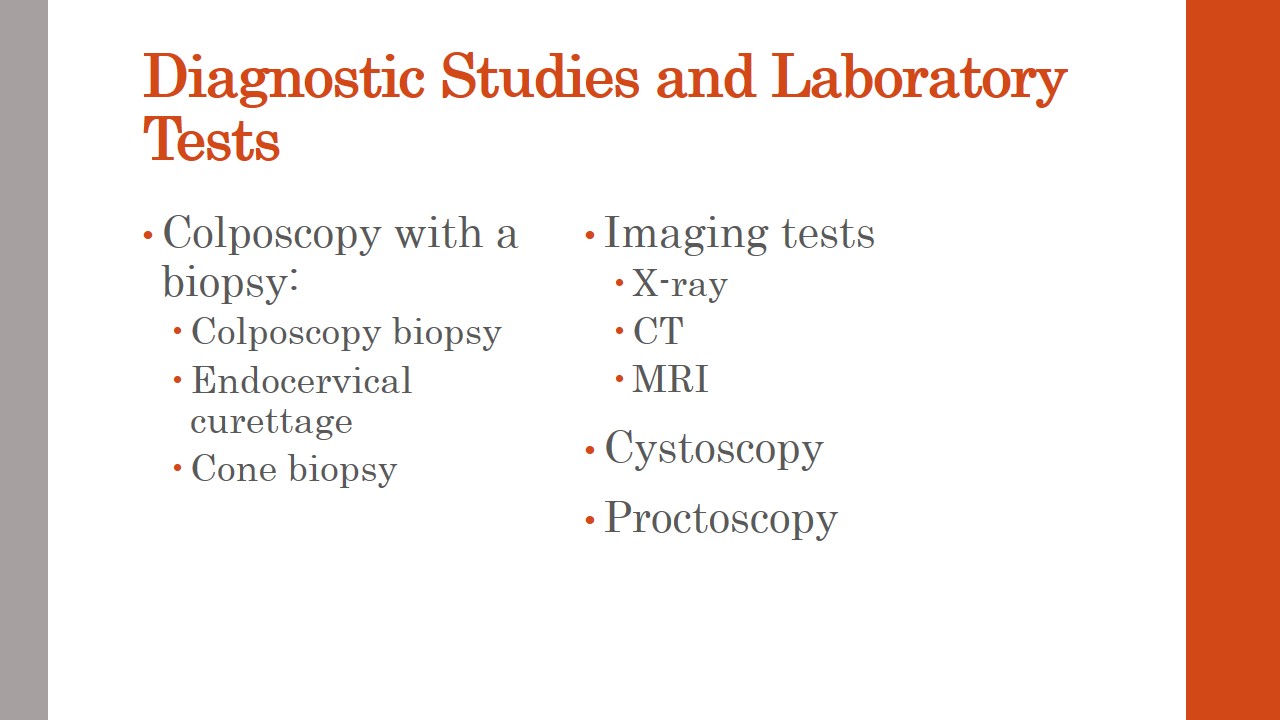 Diagnostic Studies and Laboratory Tests

• Colposcopy with a biopsy:
  • Colposcopy biopsy
  • Endocervical curettage
  • Cone biopsy

• Imaging tests
  • X-ray
  • CT
  • MRI
• Cystoscopy
• Proctoscopy